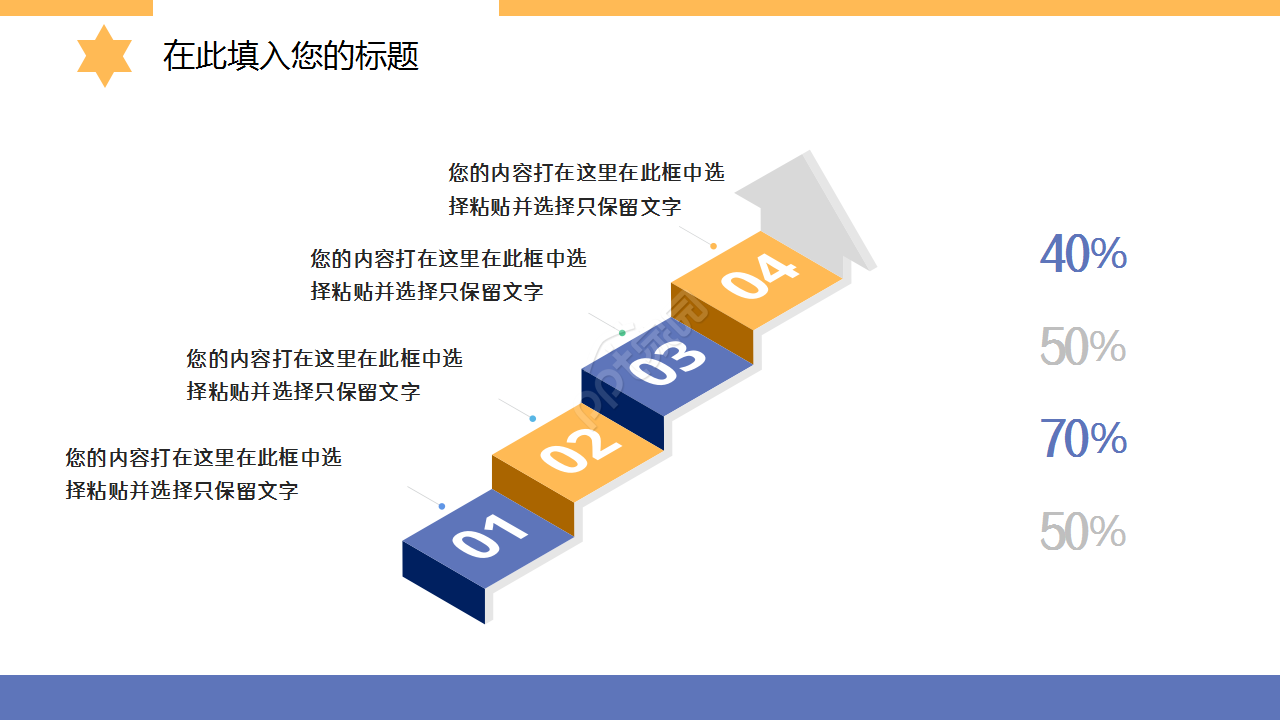 在此填入您的标题

您的内容打在这里在此框中选择粘贴并选择只保留文字

您的内容打在这里在此框中选择粘贴并选择只保留文字

您的内容打在这里在此框中选择粘贴并选择只保留文字

您的内容打在这里在此框中选择粘贴并选择只保留文字

04

03

02

01

40%

50%

70%

50%